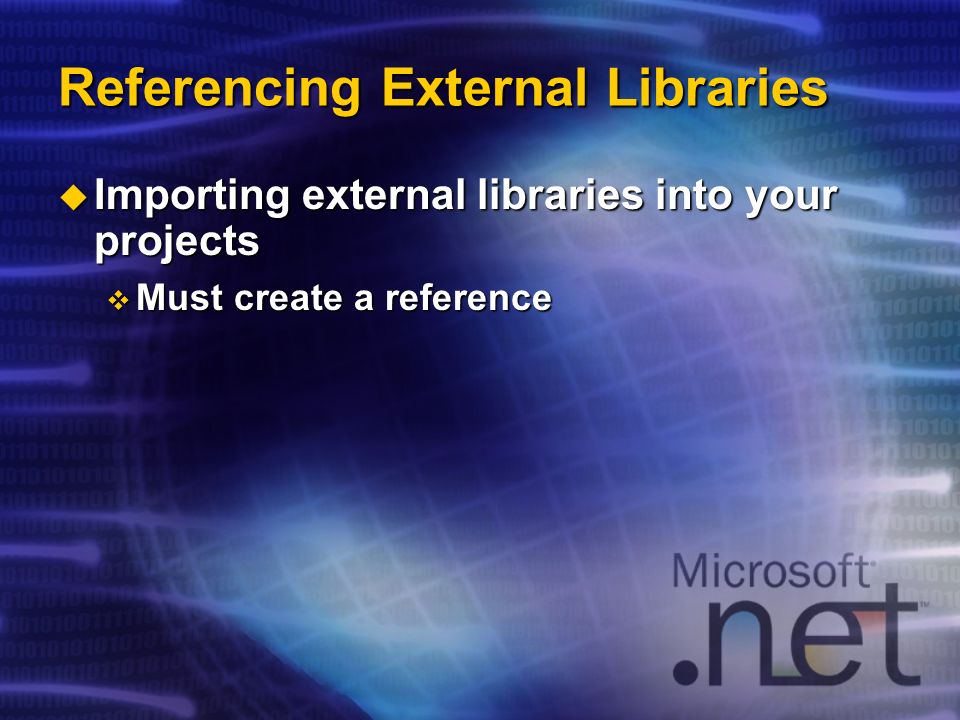 Referencing External Libraries

Importing external libraries into your projects

Must create a reference

Microsoft .net